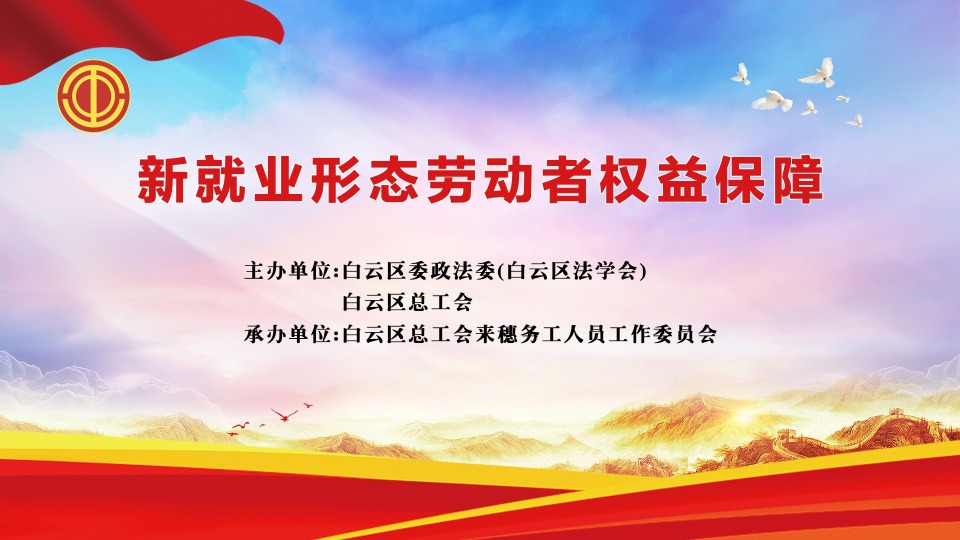 新就业形态劳动者权益保障

主办单位:白云区委政法委(白云区法学会)
白云区总工会
承办单位:白云区总工会来穗务工人员工作委员会